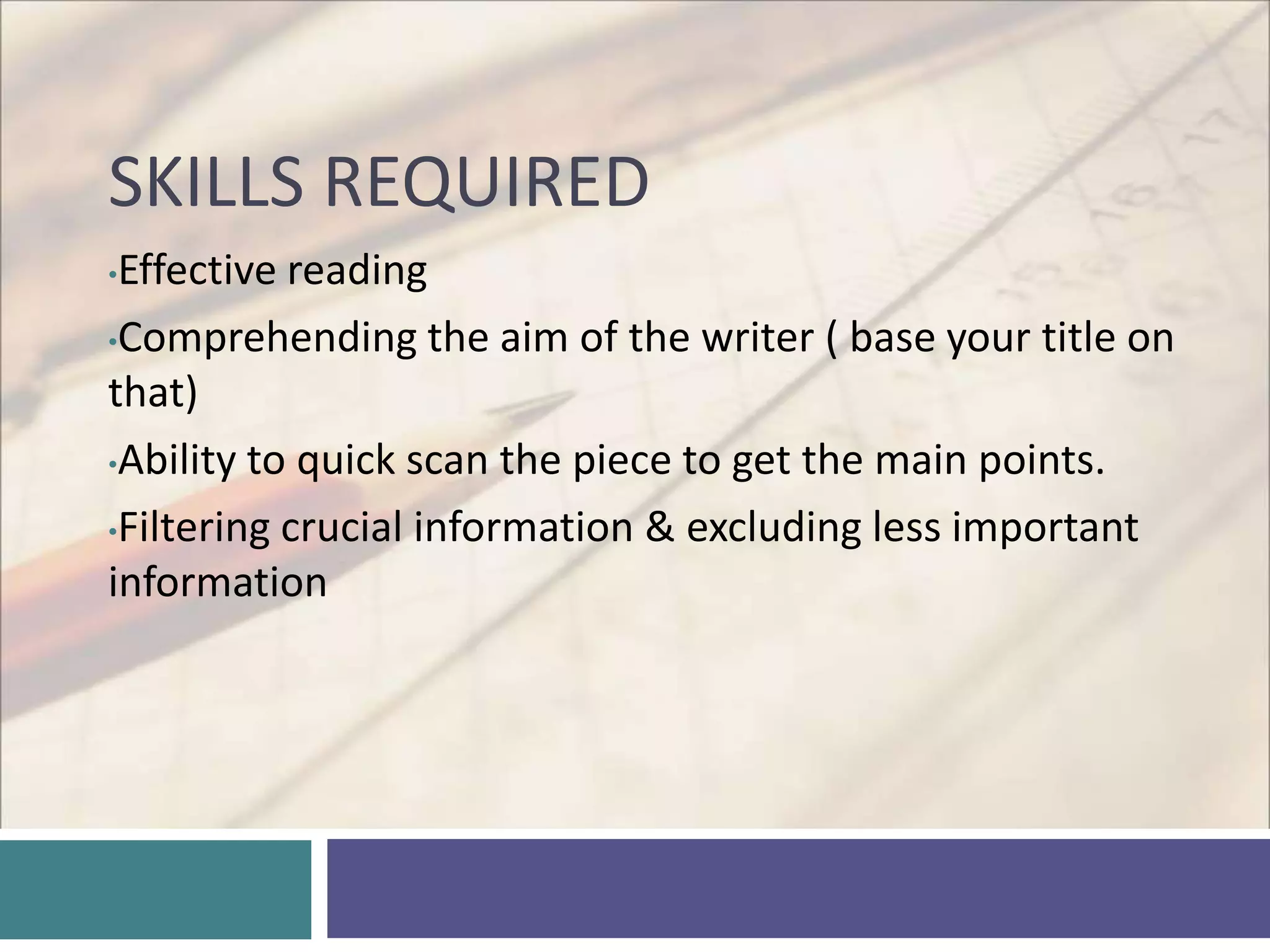 SKILLS REQUIRED

•Effective reading

•Comprehending the aim of the writer ( base your title on that)

•Ability to quick scan the piece to get the main points.

•Filtering crucial information & excluding less important information